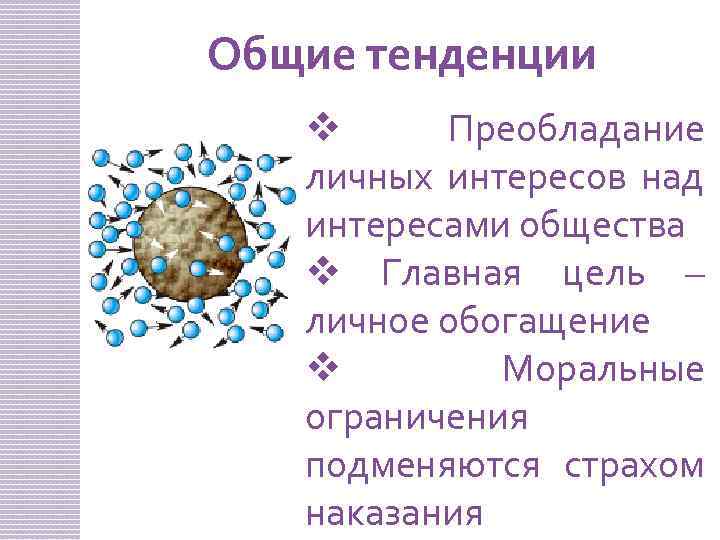 Общие тенденции

❖ Преобладание личных интересов над интересами общества

❖ Главная цель – личное обогащение

❖ Моральные ограничения подменяются страхом наказания